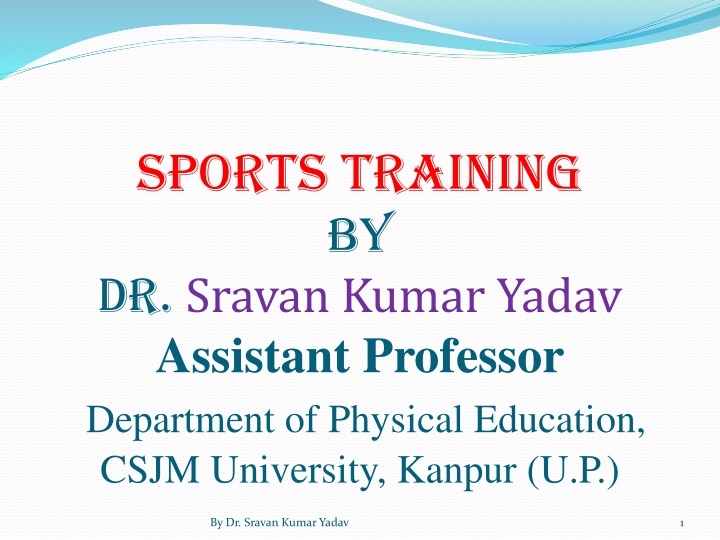 SPORTS TRAINING
BY
DR. Sravan Kumar Yadav
Assistant Professor
Department of Physical Education, CSJM University, Kanpur (U.P.)

By Dr. Sravan Kumar Yadav

1